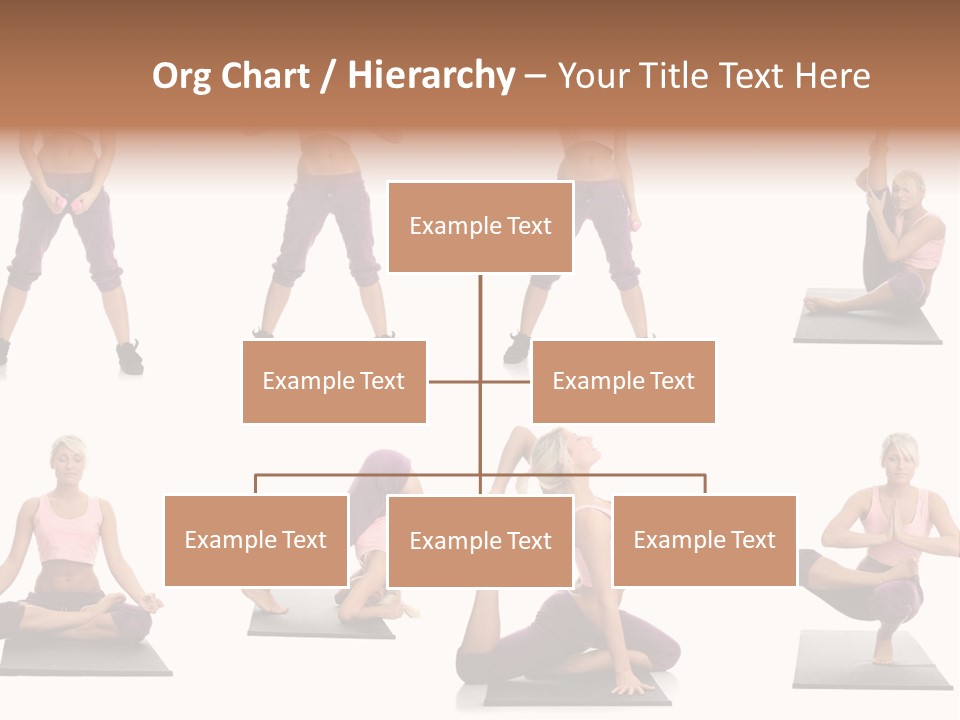 Org Chart / Hierarchy – Your Title Text Here

Example Text

Example Text

Example Text

Example Text

Example Text

Example Text